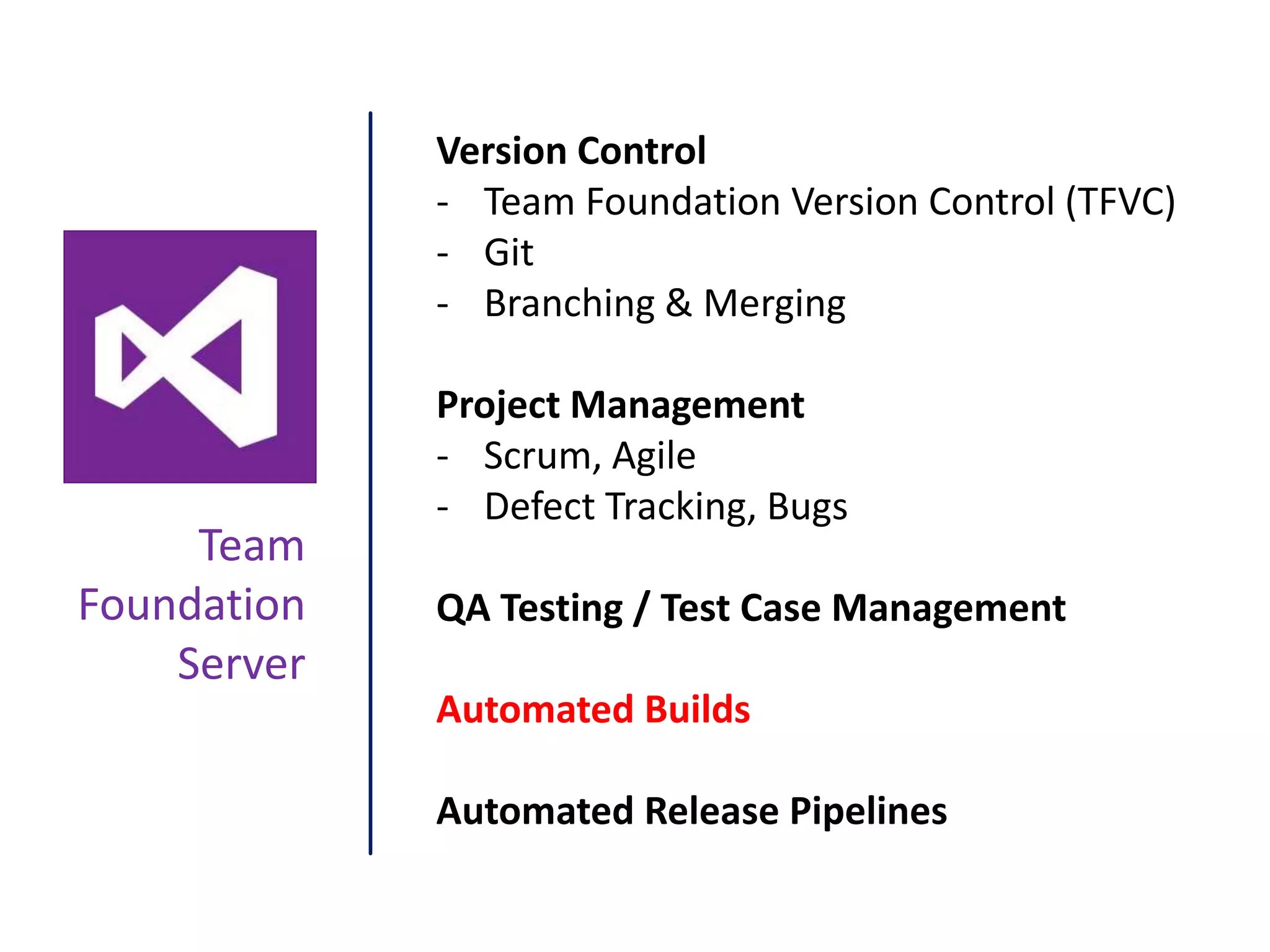 Team Foundation Server

Version Control
- Team Foundation Version Control (TFVC)
- Git
- Branching & Merging

Project Management
- Scrum, Agile
- Defect Tracking, Bugs

QA Testing / Test Case Management

Automated Builds

Automated Release Pipelines